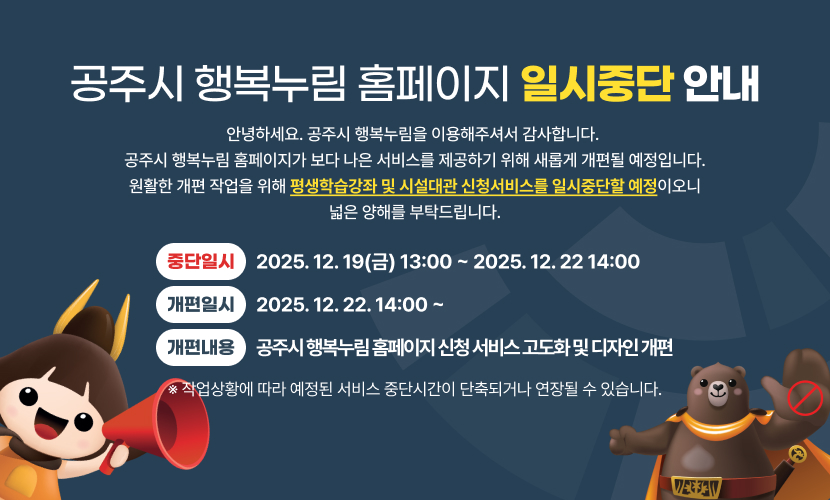 공주시 행복누림 홈페이지 일시중단 안내

안녕하세요. 공주시 행복누림을 이용해주셔서 감사합니다.
공주시 행복누림 홈페이지가 보다 나은 서비스를 제공하기 위해 새롭게 개편될 예정입니다.
원활한 개편 작업을 위해 평생학습강좌 및 시설대관 신청서비스를 일시중단할 예정이오니
넓은 양해를 부탁드립니다.

중단일시 2025. 12. 19(금) 13:00 ~ 2025. 12. 22 14:00

개편일시 2025. 12. 22. 14:00 ~

개편내용 공주시 행복누림 홈페이지 신청 서비스 고도화 및 디자인 개편

※ 작업상황에 따라 예정된 서비스 중단시간이 단축되거나 연장될 수 있습니다.